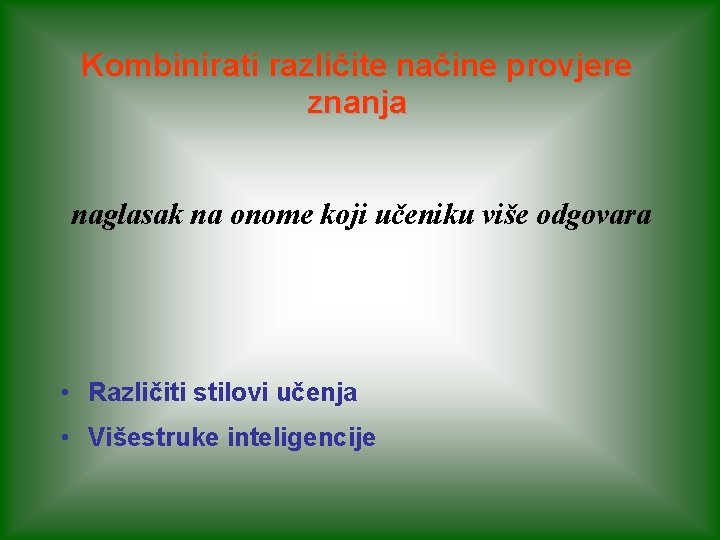 Kombinirati različite načine provjere znanja

naglasak na onome koji učeniku više odgovara

• Različiti stilovi učenja
• Višestruke inteligencije